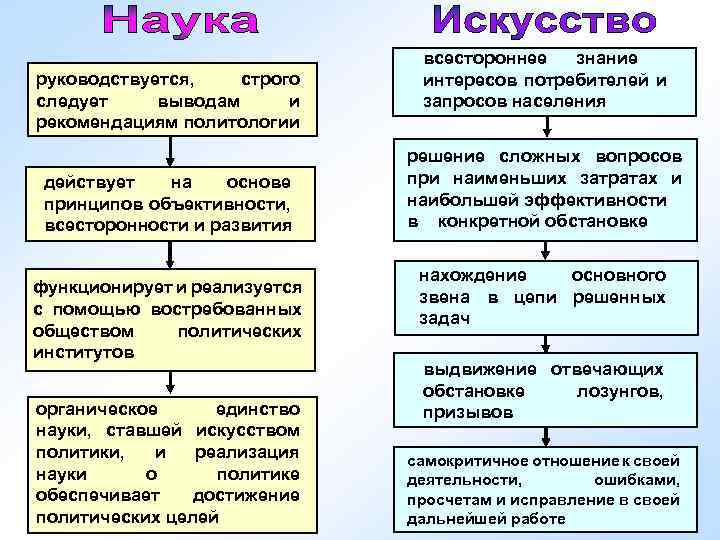 Наука

руководствуется, строго следует выводам и рекомендациям политологии

действует на основе принципов объективности, всесторонности и развития

функционирует и реализуется с помощью востребованных обществом политических институтов

органическое единство науки, ставшей искусством политики, и реализация науки о политике обеспечивает достижение политических целей

Искусство

всестороннее знание интересов потребителей и запросов населения

решение сложных вопросов при наименьших затратах и наибольшей эффективности в конкретной обстановке

нахождение основного звена в цепи решенных задач

выдвижение отвечающих обстановке лозунгов, призывов

самокритичное отношение к своей деятельности, ошибками, просчетам и исправление в своей дальнейшей работе